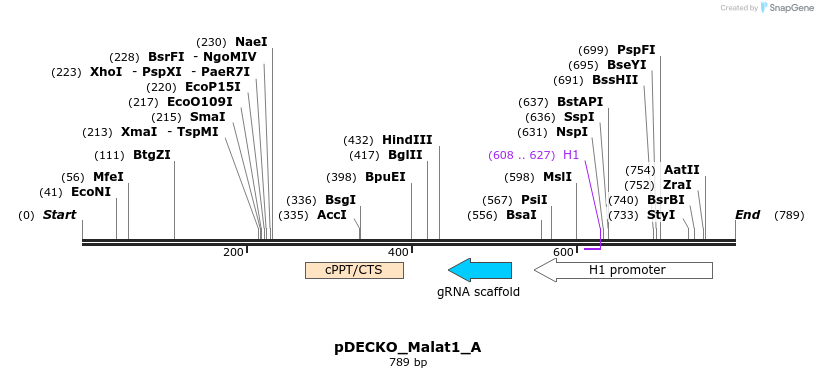 Created by SnapGene

(230) NaeI
(228) BsrFI - NgoMIV
(223) XhoI - PspXI - PaeR7I
(220) EcoP15I
(217) EcoO109I
(215) SmaI
(213) XmaI - TspMI
(111) BtgZI
(56) MfeI
(41) EcoNI
(0) Start
(432) HindIII
(417) BglII
(398) BpuEI
(336) BsgI
(335) AccI
(699) PspFI
(695) BseYI
(691) BssHII
(637) BstAPI
(636) SspI
(631) NspI
(608 .. 627) H1
(598) MslI
(567) PsiI
(556) BsaI
(754) AatII
(752) ZraI
(740) BsrBI
(733) StyI
End (789)

200
400
600

cPPT/CTS
gRNA scaffold
H1 promoter

pDECKO_Malat1_A
789 bp